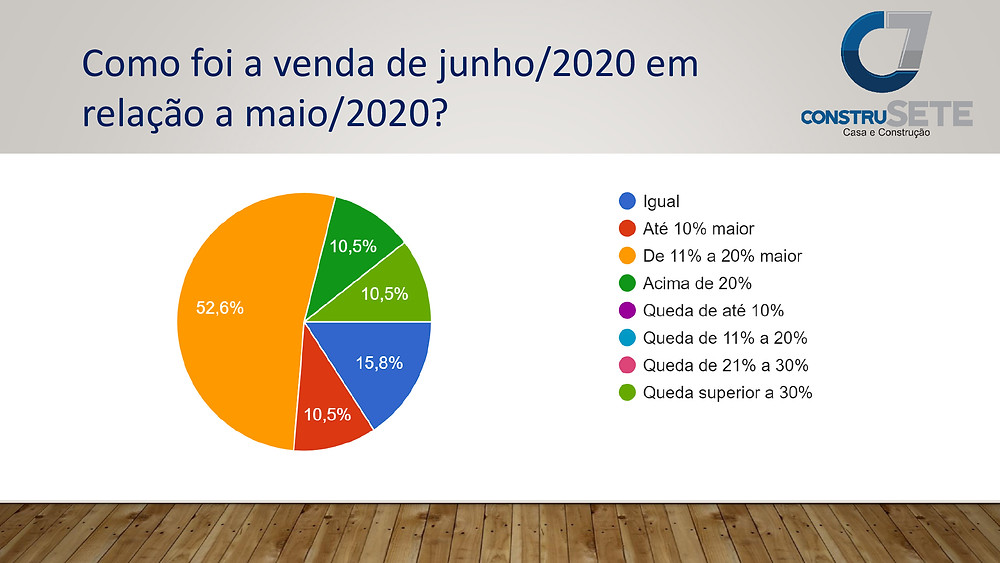 Como foi a venda de junho/2020 em relação a maio/2020?

CONSTRUSETE
Casa e Construção

10,5%
10,5%
52,6%
15,8%
10,5%

Igual
Até 10% maior
De 11% a 20% maior
Acima de 20%
Queda de até 10%
Queda de 11% a 20%
Queda de 21% a 30%
Queda superior a 30%